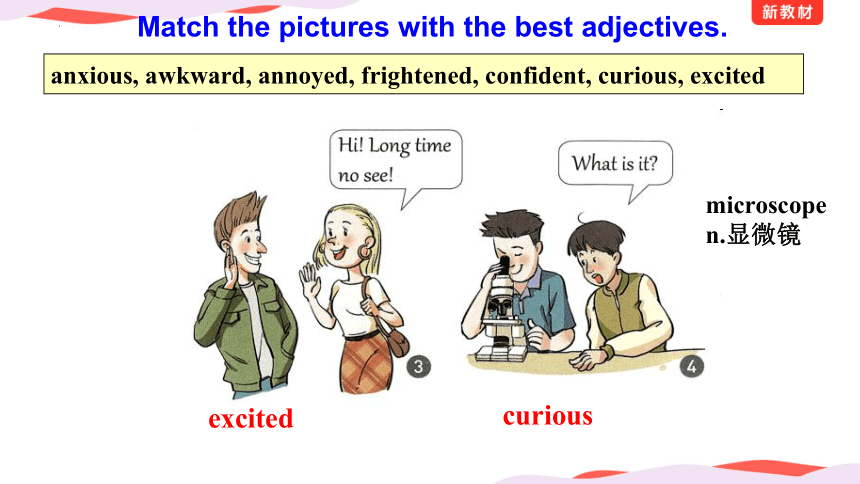 新教材

Match the pictures with the best adjectives.

anxious, awkward, annoyed, frightened, confident, curious, excited

Hi! Long time no see!

What is it?

microscope
n.显微镜

3

4

excited

curious